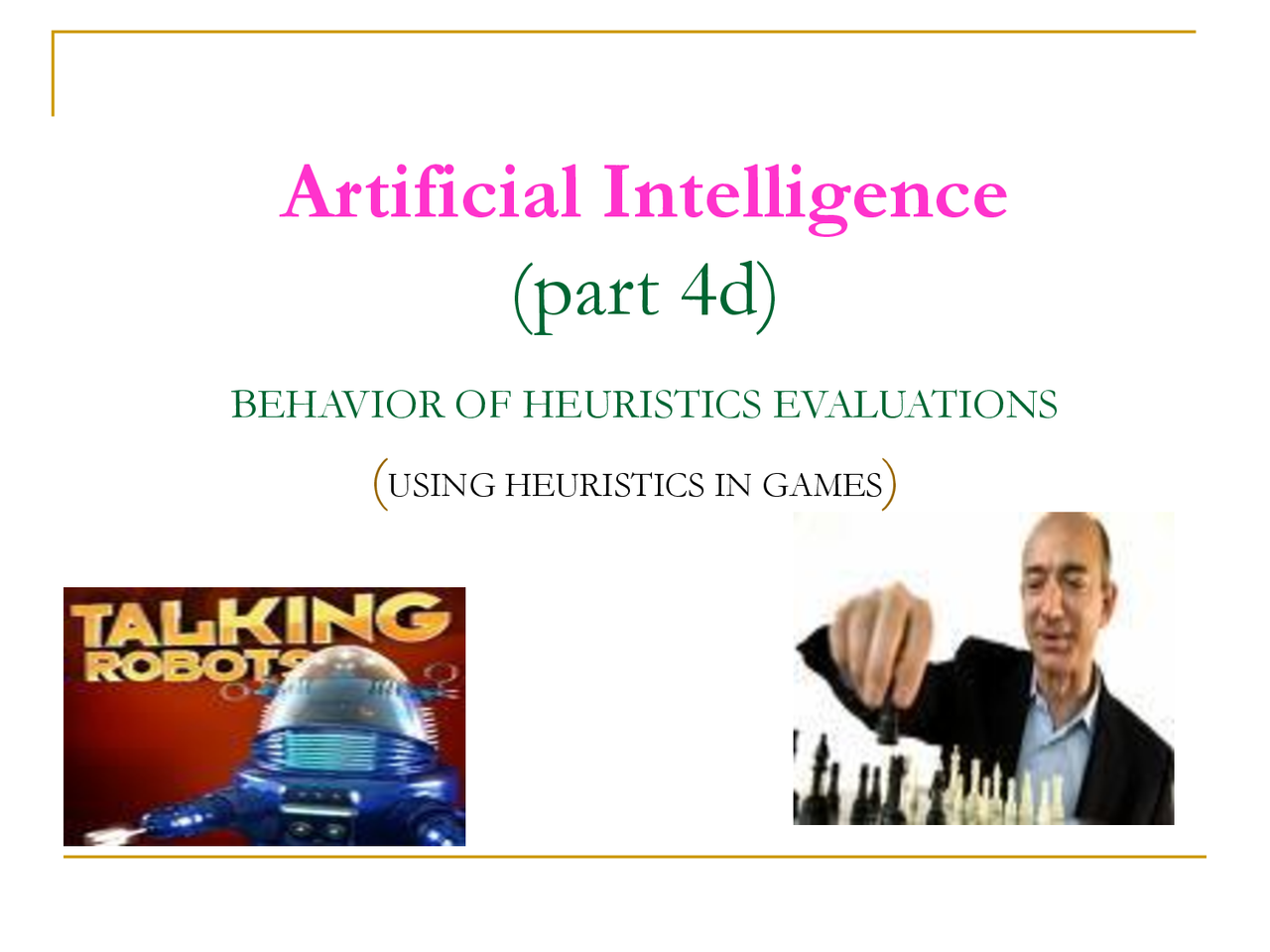 Artificial Intelligence
(part 4d)

BEHAVIOR OF HEURISTICS EVALUATIONS

(USING HEURISTICS IN GAMES)

TALKING ROBOTS